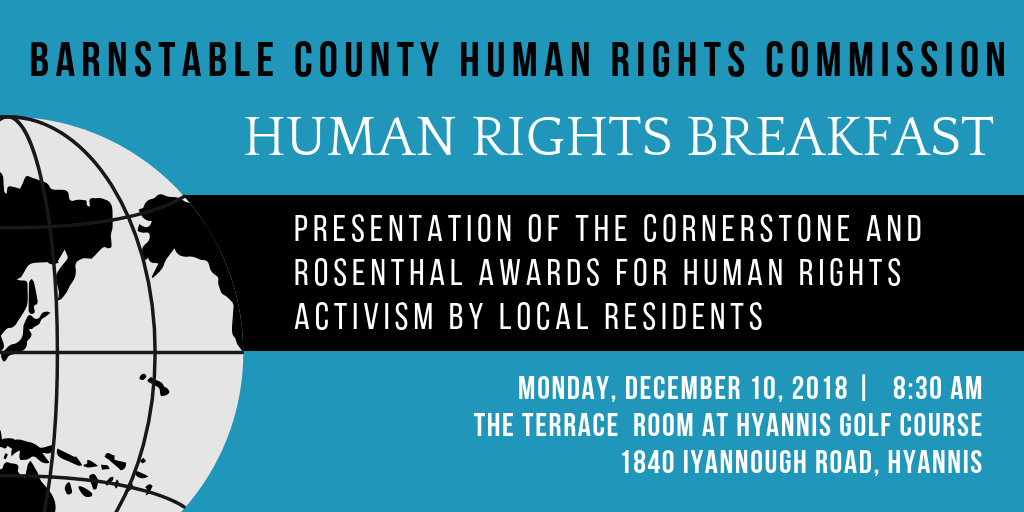 BARNSTABLE COUNTY HUMAN RIGHTS COMMISSION

HUMAN RIGHTS BREAKFAST

PRESENTATION OF THE CORNERSTONE AND ROSENTHAL AWARDS FOR HUMAN RIGHTS ACTIVISM BY LOCAL RESIDENTS

MONDAY, DECEMBER 10, 2018 | 8:30 AM
THE TERRACE ROOM AT HYANNIS GOLF COURSE
1840 IYANNOUGH ROAD, HYANNIS